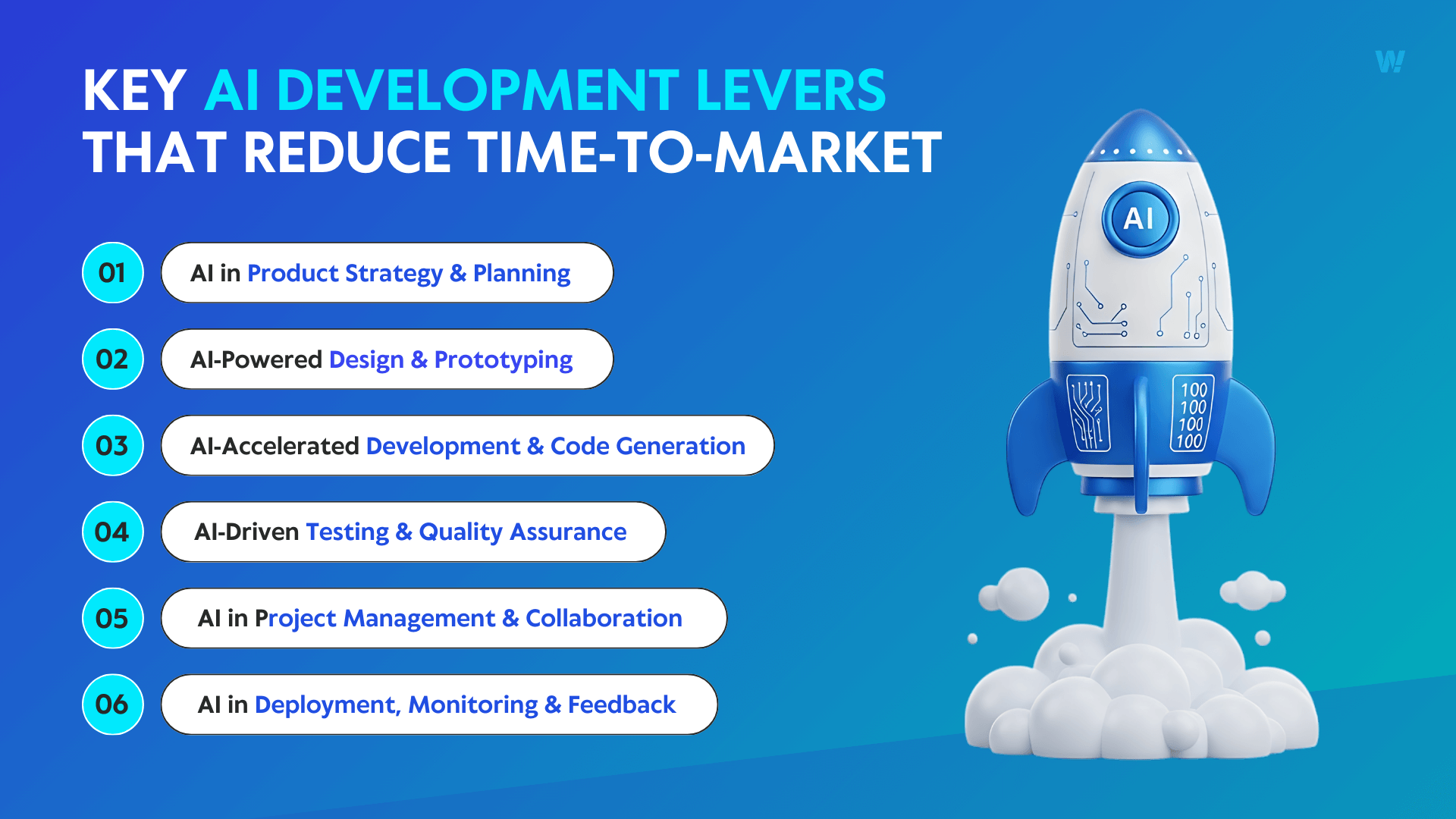 KEY AI DEVELOPMENT LEVERS THAT REDUCE TIME-TO-MARKET

W

01 AI in Product Strategy & Planning

02 AI-Powered Design & Prototyping

03 AI-Accelerated Development & Code Generation

04 AI-Driven Testing & Quality Assurance

05 AI in Project Management & Collaboration

06 AI in Deployment, Monitoring & Feedback

AI

100
100
100
100